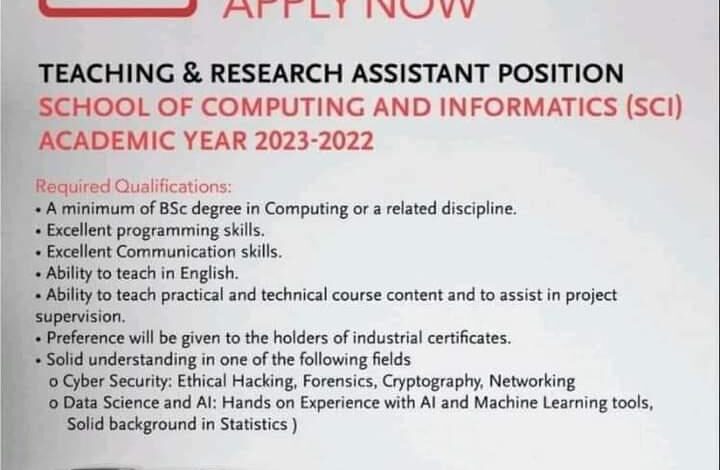 APPLY NOW

TEACHING & RESEARCH ASSISTANT POSITION
SCHOOL OF COMPUTING AND INFORMATICS (SCI)
ACADEMIC YEAR 2023-2022

Required Qualifications:
• A minimum of BSc degree in Computing or a related discipline.
• Excellent programming skills.
• Excellent Communication skills.
• Ability to teach in English.
• Ability to teach practical and technical course content and to assist in project supervision.
• Preference will be given to the holders of industrial certificates.
• Solid understanding in one of the following fields
o Cyber Security: Ethical Hacking, Forensics, Cryptography, Networking
o Data Science and AI: Hands on Experience with AI and Machine Learning tools, Solid background in Statistics )